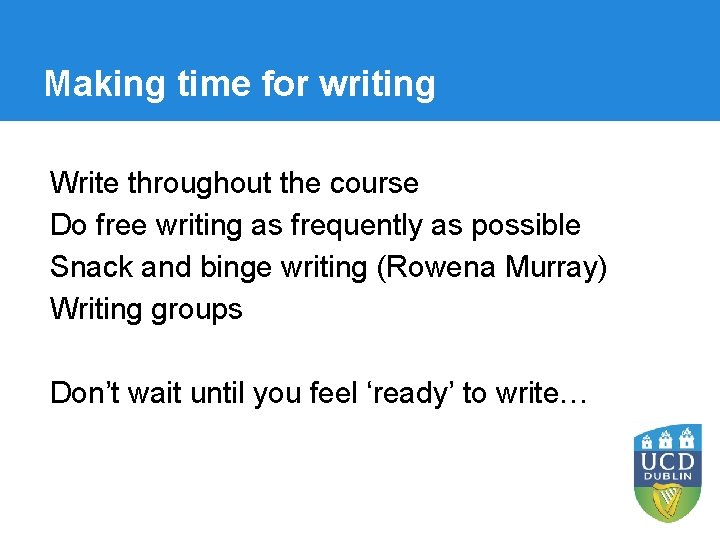 Making time for writing

Write throughout the course
Do free writing as frequently as possible
Snack and binge writing (Rowena Murray)
Writing groups

Don't wait until you feel 'ready' to write…

UCD
DUBLIN